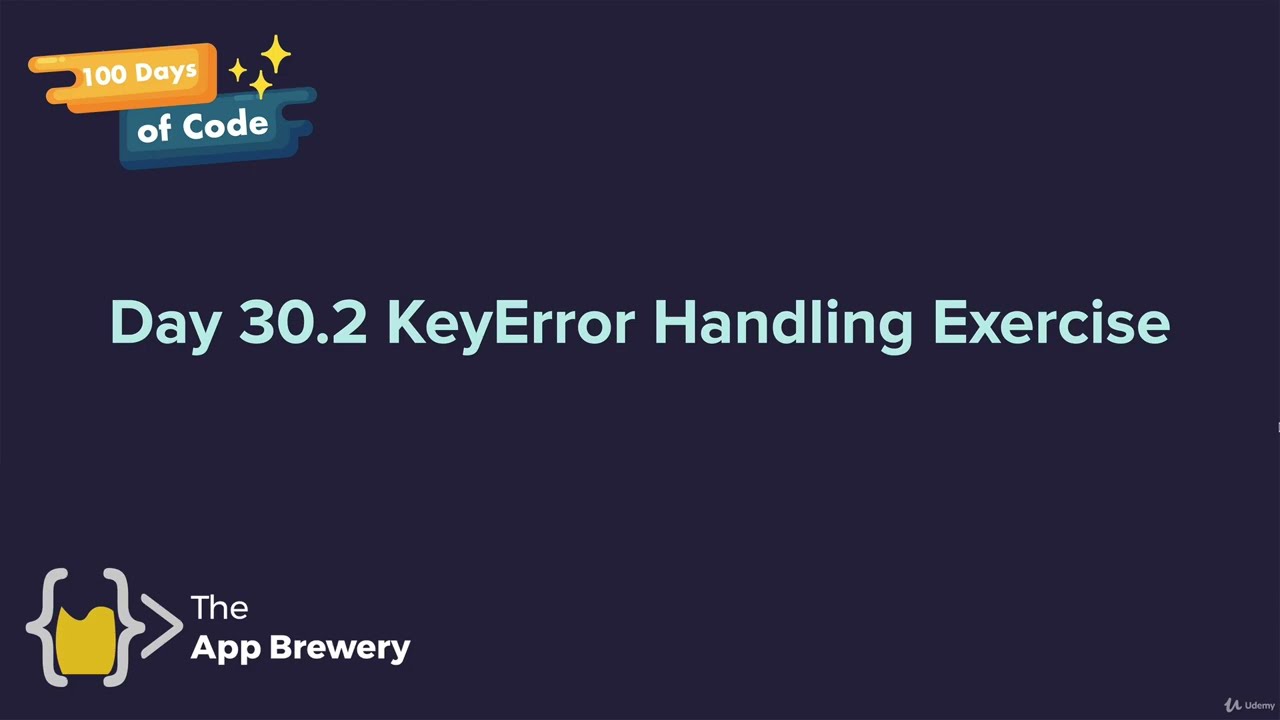 100 Days of Code

Day 30.2 KeyError Handling Exercise

The App Brewery

Udemy